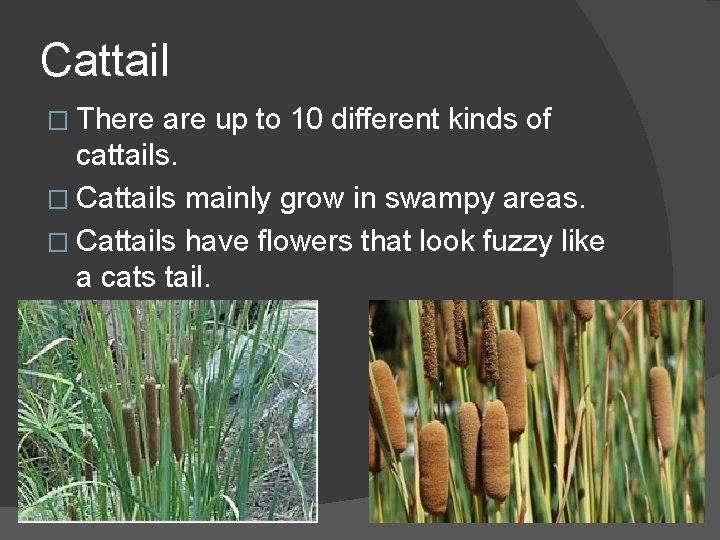 Cattail

□ There are up to 10 different kinds of cattails.

□ Cattails mainly grow in swampy areas.

□ Cattails have flowers that look fuzzy like a cats tail.